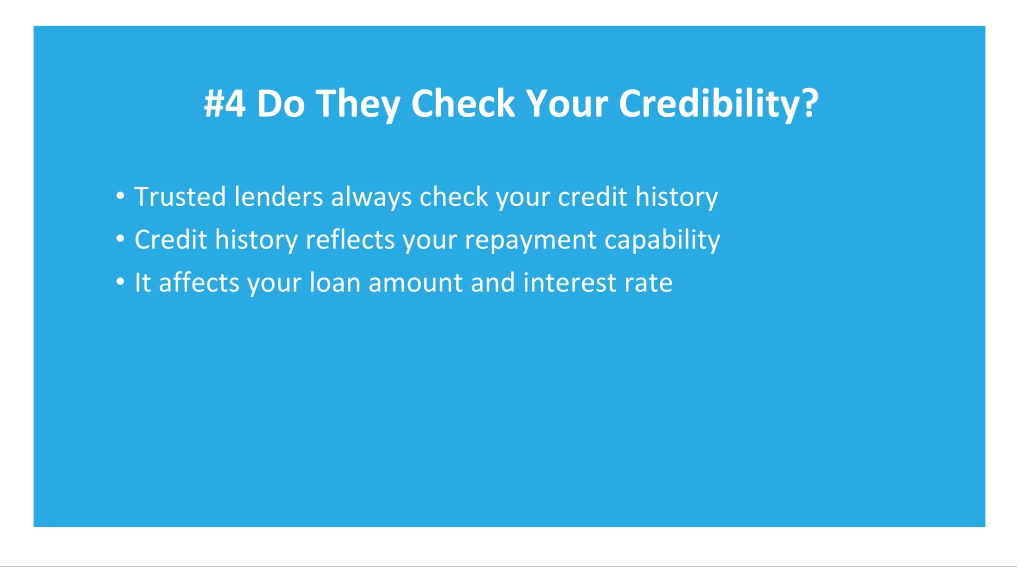 #4 Do They Check Your Credibility?

• Trusted lenders always check your credit history
• Credit history reflects your repayment capability
• It affects your loan amount and interest rate